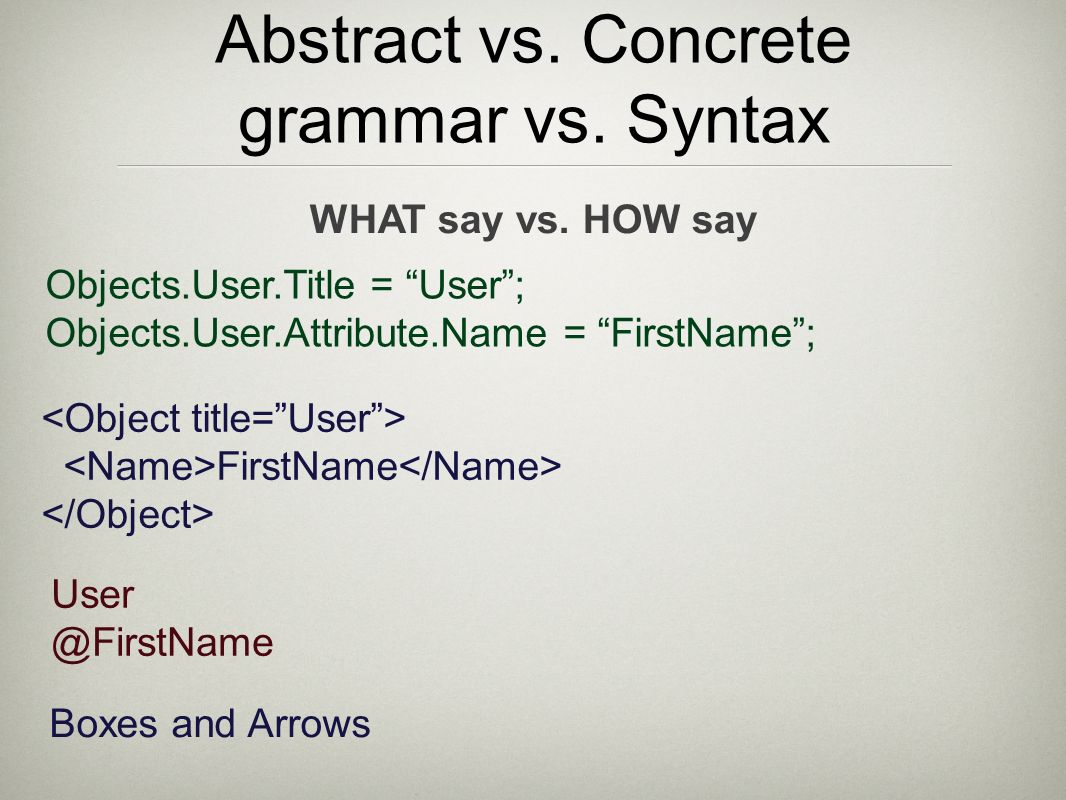 Abstract vs. Concrete grammar vs. Syntax

WHAT say vs. HOW say

Objects.User.Title = “User”;
Objects.User.Attribute.Name = “FirstName”;

<Object title=”User”>
<Name>FirstName</Name>
</Object>

User
@FirstName

Boxes and Arrows